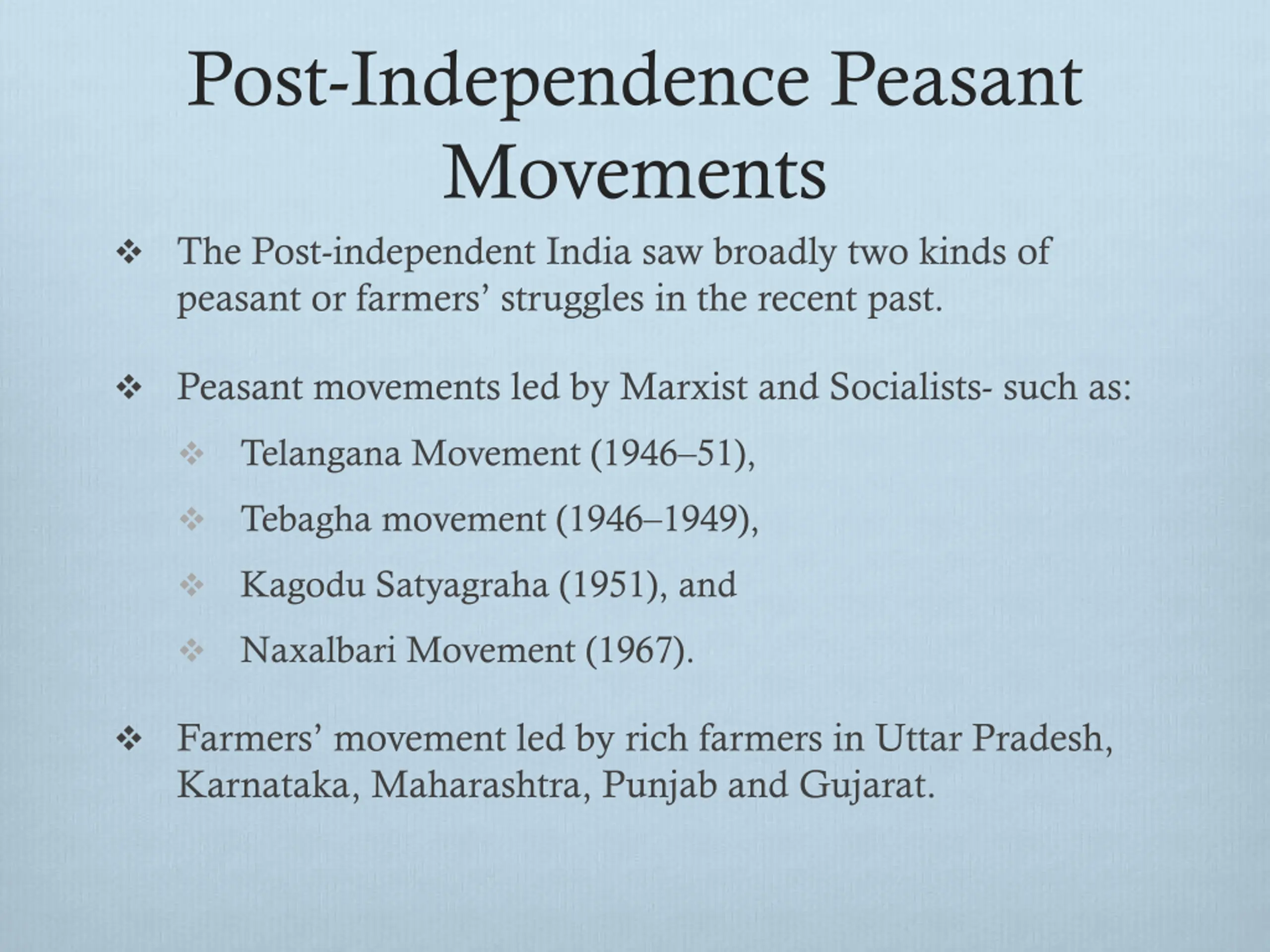 Post-Independence Peasant Movements

❖ The Post-independent India saw broadly two kinds of peasant or farmers' struggles in the recent past.

❖ Peasant movements led by Marxist and Socialists- such as:

❖ Telangana Movement (1946–51),

❖ Tebagha movement (1946–1949),

❖ Kagodu Satyagraha (1951), and

❖ Naxalbari Movement (1967).

❖ Farmers' movement led by rich farmers in Uttar Pradesh, Karnataka, Maharashtra, Punjab and Gujarat.